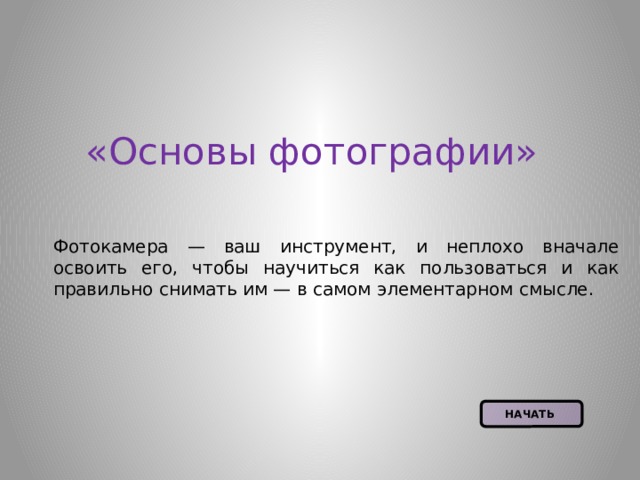 «Основы фотографии»

Фотокамера — ваш инструмент, и неплохо вначале освоить его, чтобы научиться как пользоваться и как правильно снимать им — в самом элементарном смысле.

НАЧАТЬ